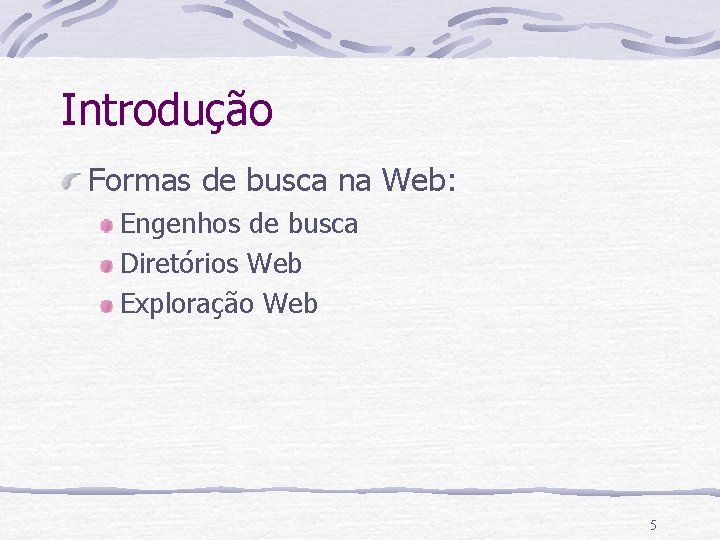 Introdução

Formas de busca na Web:

Engenhos de busca

Diretórios Web

Exploração Web

5